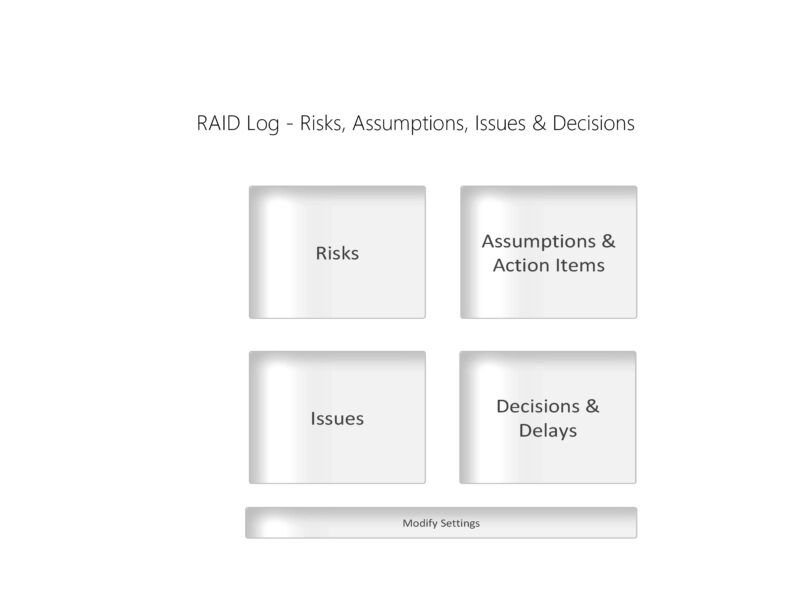 RAID Log - Risks, Assumptions, Issues & Decisions

Risks

Assumptions & Action Items

Issues

Decisions & Delays

Modify Settings